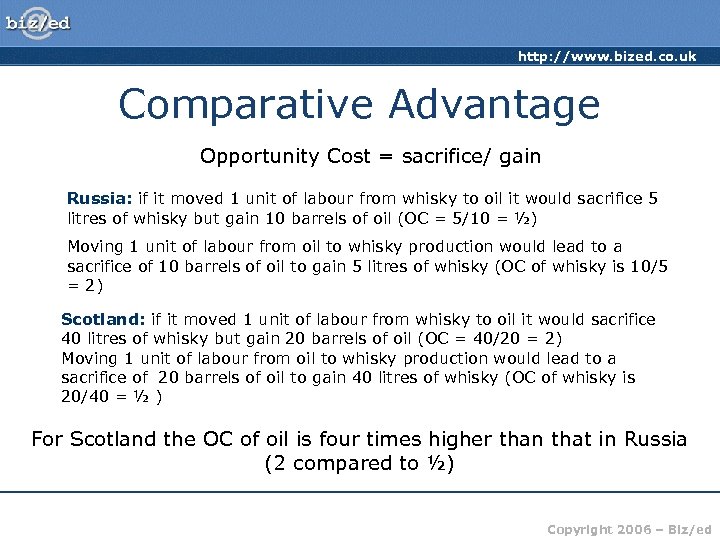 biz/ed

http://www.bized.co.uk

Comparative Advantage

Opportunity Cost = sacrifice/ gain

Russia: if it moved 1 unit of labour from whisky to oil it would sacrifice 5 litres of whisky but gain 10 barrels of oil (OC = 5/10 = ½)

Moving 1 unit of labour from oil to whisky production would lead to a sacrifice of 10 barrels of oil to gain 5 litres of whisky (OC of whisky is 10/5 = 2)

Scotland: if it moved 1 unit of labour from whisky to oil it would sacrifice 40 litres of whisky but gain 20 barrels of oil (OC = 40/20 = 2)
Moving 1 unit of labour from oil to whisky production would lead to a sacrifice of 20 barrels of oil to gain 40 litres of whisky (OC of whisky is 20/40 = ½ )

For Scotland the OC of oil is four times higher than that in Russia (2 compared to ½)

Copyright 2006 – Biz/ed